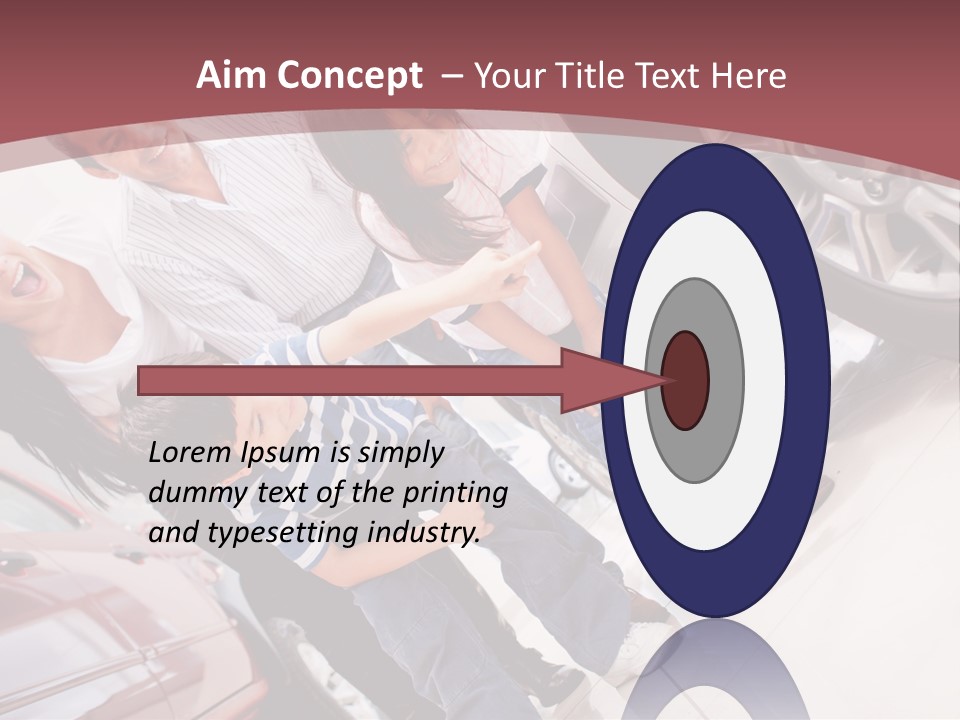 Aim Concept – Your Title Text Here

Lorem Ipsum is simply dummy text of the printing and typesetting industry.